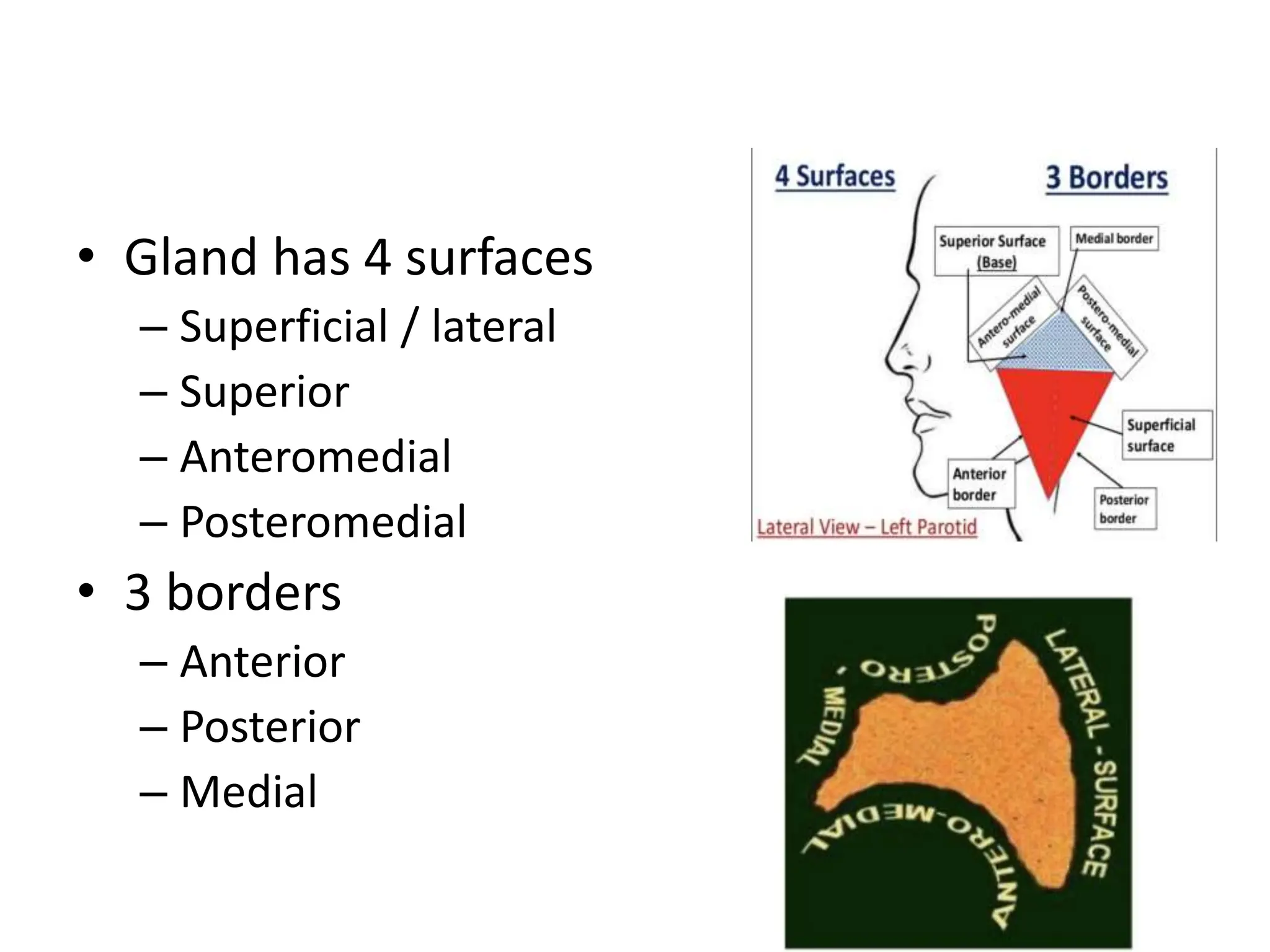 • Gland has 4 surfaces
– Superficial / lateral
– Superior
– Anteromedial
– Posteromedial
• 3 borders
– Anterior
– Posterior
– Medial

4 Surfaces
3 Borders
Superior Surface (Base)
Medial border
Antero-medial surface
Postero-medial surface
Superficial surface
Anterior border
Posterior border
Lateral View – Left Parotid

POSTERO - MEDIAL
LATERAL - SURFACE
ANTERO-MEDIAL